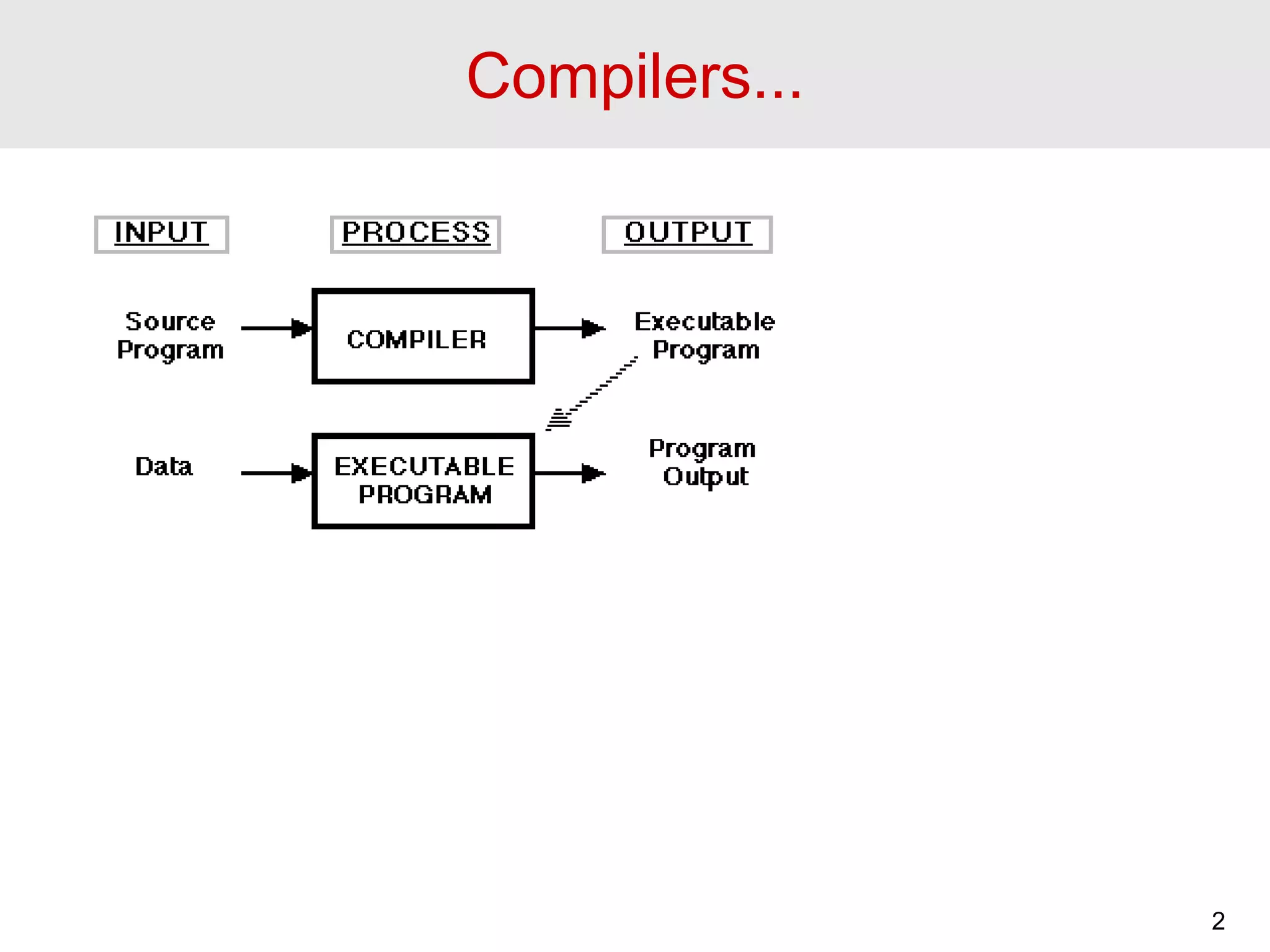 Compilers...

INPUT

PROCESS

OUTPUT

Source Program

COMPILER

Executable Program

Data

EXECUTABLE PROGRAM

Program Output

2